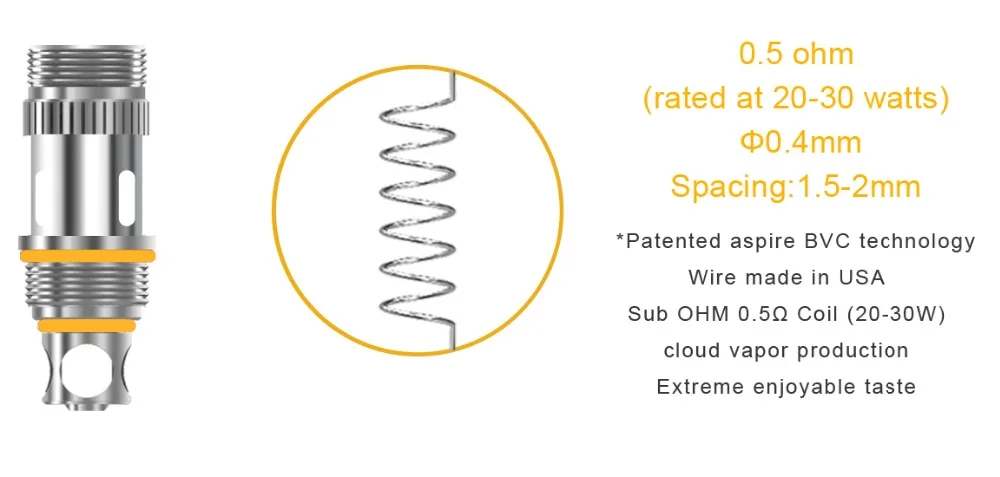 0.5 ohm
(rated at 20-30 watts)
Φ0.4mm
Spacing:1.5-2mm

*Patented aspire BVC technology
Wire made in USA
Sub OHM 0.5Ω Coil (20-30W)
cloud vapor production
Extreme enjoyable taste